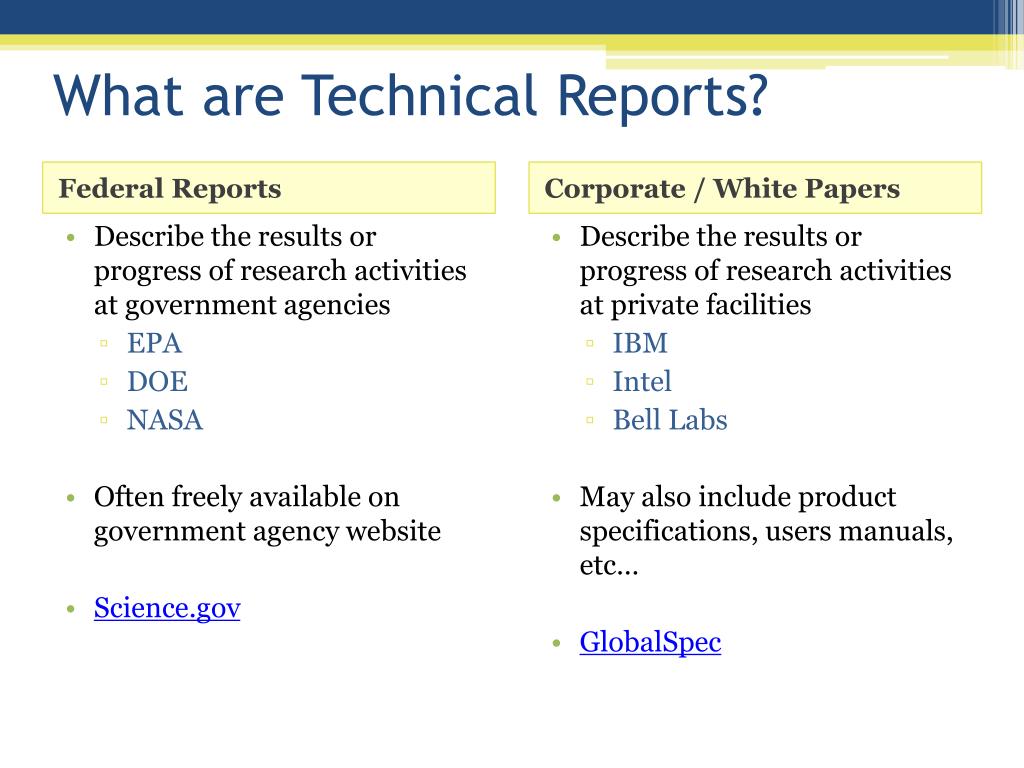 What are Technical Reports?

Federal Reports

• Describe the results or progress of research activities at government agencies
▫ EPA
▫ DOE
▫ NASA

• Often freely available on government agency website

• Science.gov

Corporate / White Papers

• Describe the results or progress of research activities at private facilities
▫ IBM
▫ Intel
▫ Bell Labs

• May also include product specifications, users manuals, etc…

• GlobalSpec